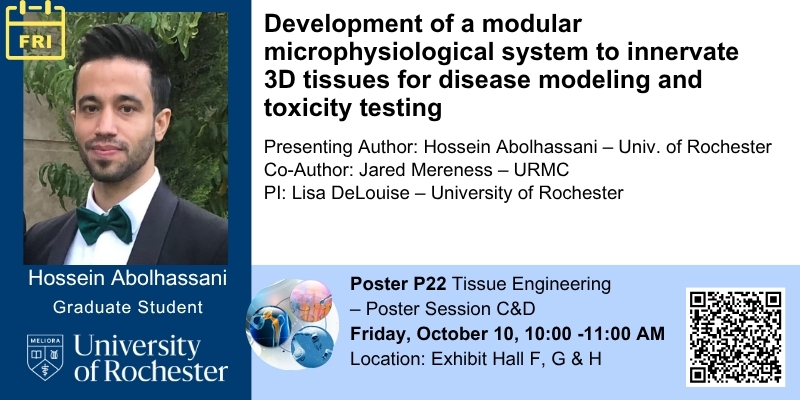 FRI

Hossein Abolhassani
Graduate Student

MELIORA
University of Rochester

Development of a modular microphysiological system to innervate 3D tissues for disease modeling and toxicity testing

Presenting Author: Hossein Abolhassani – Univ. of Rochester
Co-Author: Jared Mereness – URMC
PI: Lisa DeLouise – University of Rochester

Poster P22 Tissue Engineering – Poster Session C&D
Friday, October 10, 10:00 -11:00 AM
Location: Exhibit Hall F, G & H